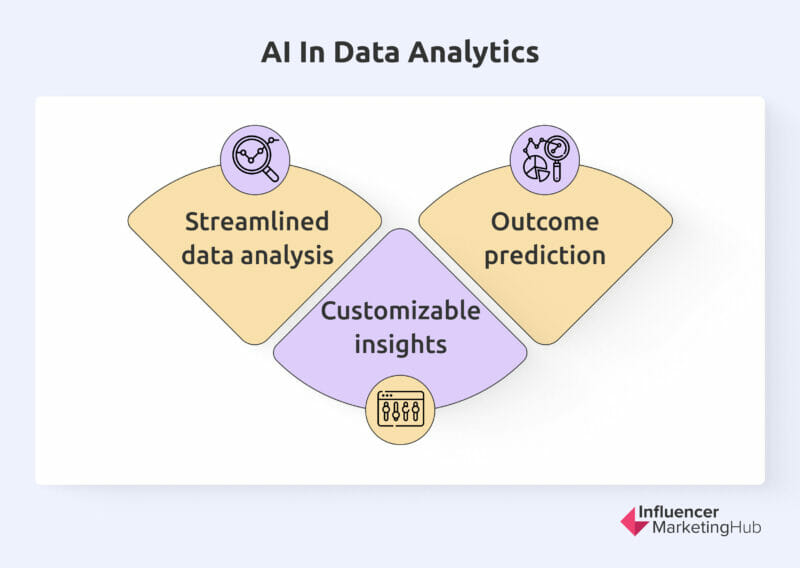 AI In Data Analytics

Streamlined data analysis

Outcome prediction

Customizable insights

Influencer MarketingHub